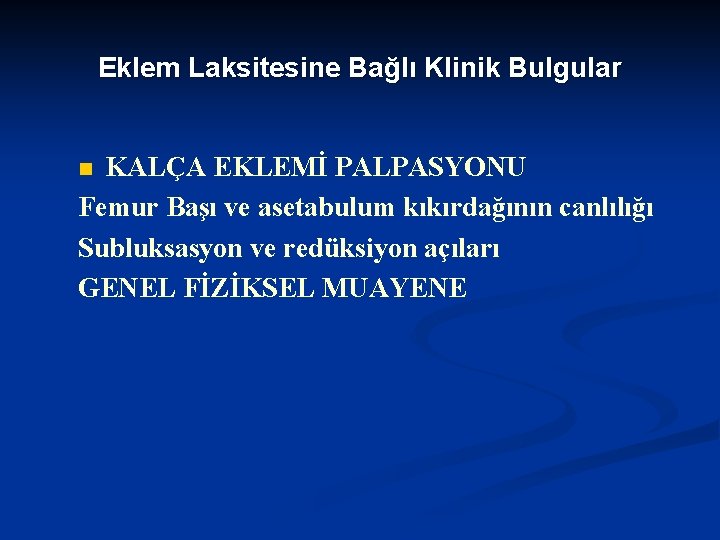 Eklem Laksitesine Bağlı Klinik Bulgular

KALÇA EKLEMİ PALPASYONU
Femur Başı ve asetabulum kıkırdağının canlılığı
Subluksasyon ve redüksiyon açıları
GENEL FİZİKSEL MUAYENE